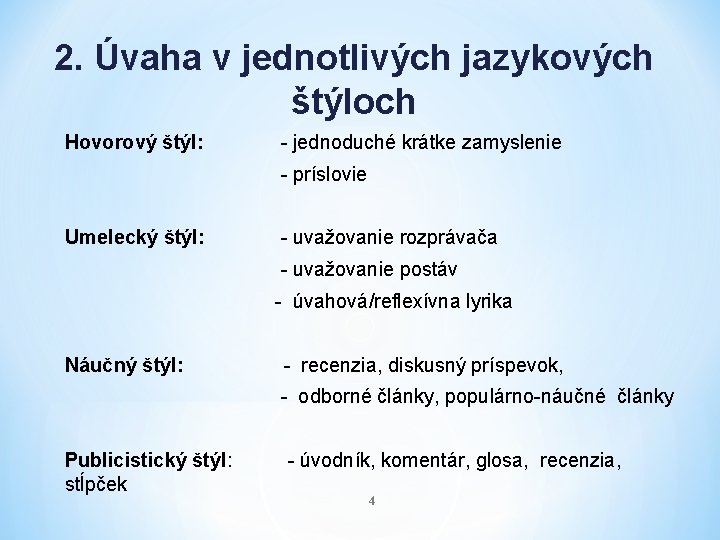 2. Úvaha v jednotlivých jazykových štýloch

Hovorový štýl: - jednoduché krátke zamyslenie
- príslovie

Umelecký štýl: - uvažovanie rozprávača
- uvažovanie postáv
- úvahová/reflexívna lyrika

Náučný štýl: - recenzia, diskusný príspevok,
- odborné články, populárno-náučné články

Publicistický štýl: - úvodník, komentár, glosa, recenzia, stĺpček

4